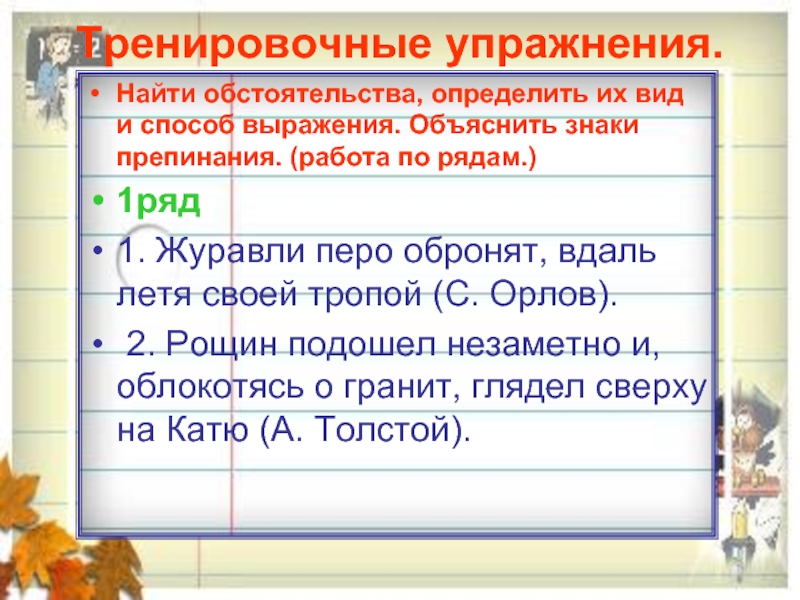 Тренировочные упражнения.

• Найти обстоятельства, определить их вид и способ выражения. Объяснить знаки препинания. (работа по рядам.)

• 1ряд

• 1. Журавли перо обронят, вдаль летя своей тропой (С. Орлов).

• 2. Рощин подошел незаметно и, облокотясь о гранит, глядел сверху на Катю (А. Толстой).